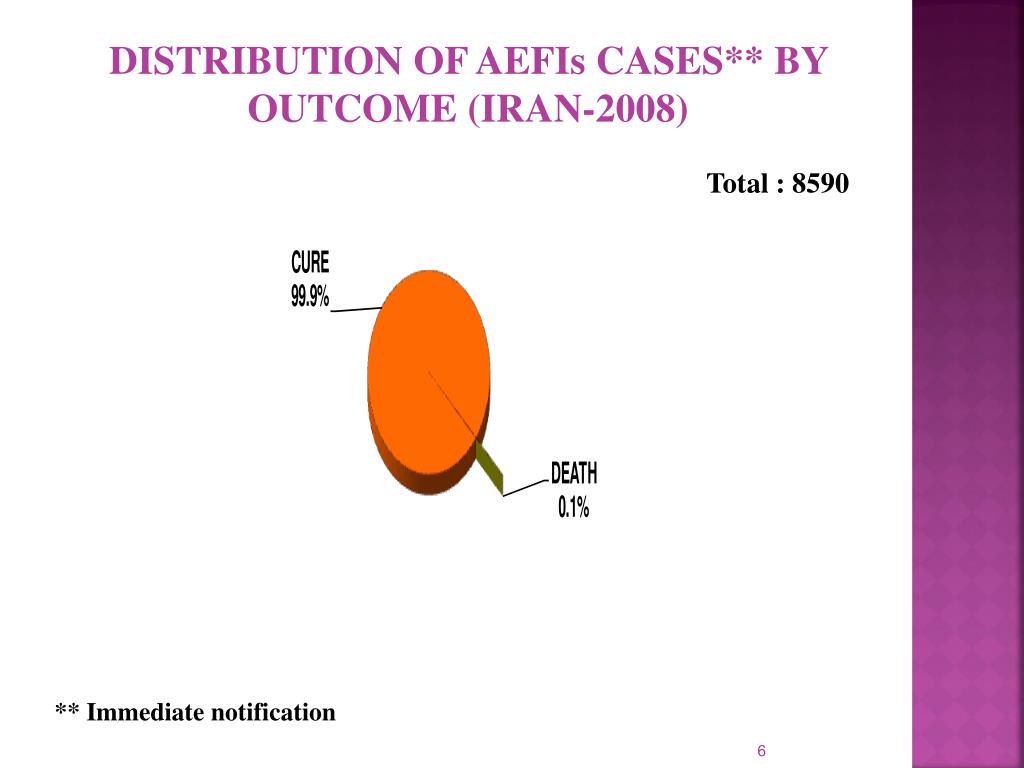 DISTRIBUTION OF AEFIs CASES** BY OUTCOME (IRAN-2008)

Total : 8590

CURE
99.9%

DEATH
0.1%

** Immediate notification

6